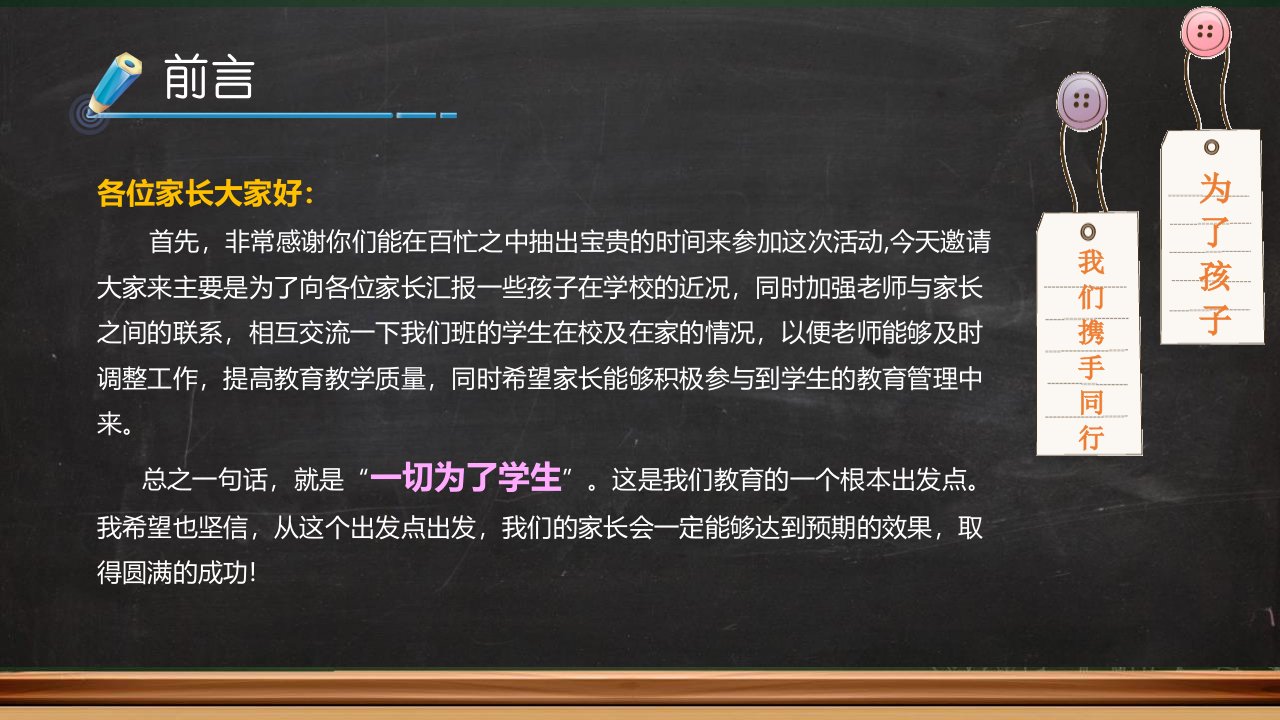 前言

各位家长大家好:

首先，非常感谢你们能在百忙之中抽出宝贵的时间来参加这次活动,今天邀请大家来主要是为了向各位家长汇报一些孩子在学校的近况，同时加强老师与家长之间的联系，相互交流一下我们班的学生在校及在家的情况，以便老师能够及时调整工作，提高教育教学质量，同时希望家长能够积极参与到学生的教育管理中来。

总之一句话，就是“一切为了学生”。这是我们教育的一个根本出发点。我希望也坚信，从这个出发点出发，我们的家长会一定能够达到预期的效果，取得圆满的成功!

我们携手同行

为了孩子